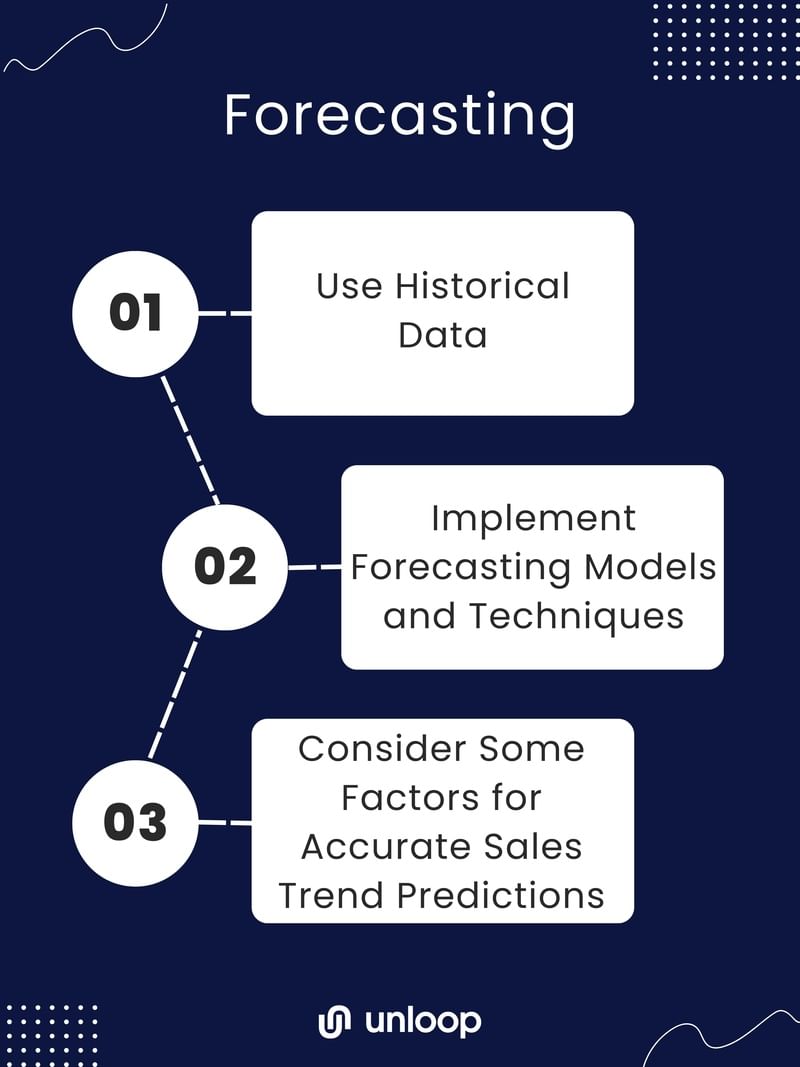 Forecasting

01

Use Historical Data

02

Implement Forecasting Models and Techniques

03

Consider Some Factors for Accurate Sales Trend Predictions

unloop